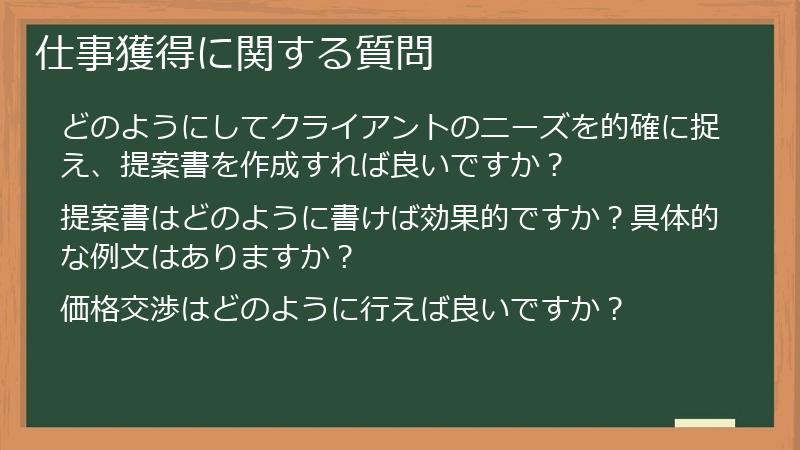 仕事獲得に関する質問

どのようにしてクライアントのニーズを的確に捉え、提案書を作成すれば良いですか？

提案書はどのように書けば効果的ですか？具体的な例文はありますか？

価格交渉はどのように行えば良いですか？